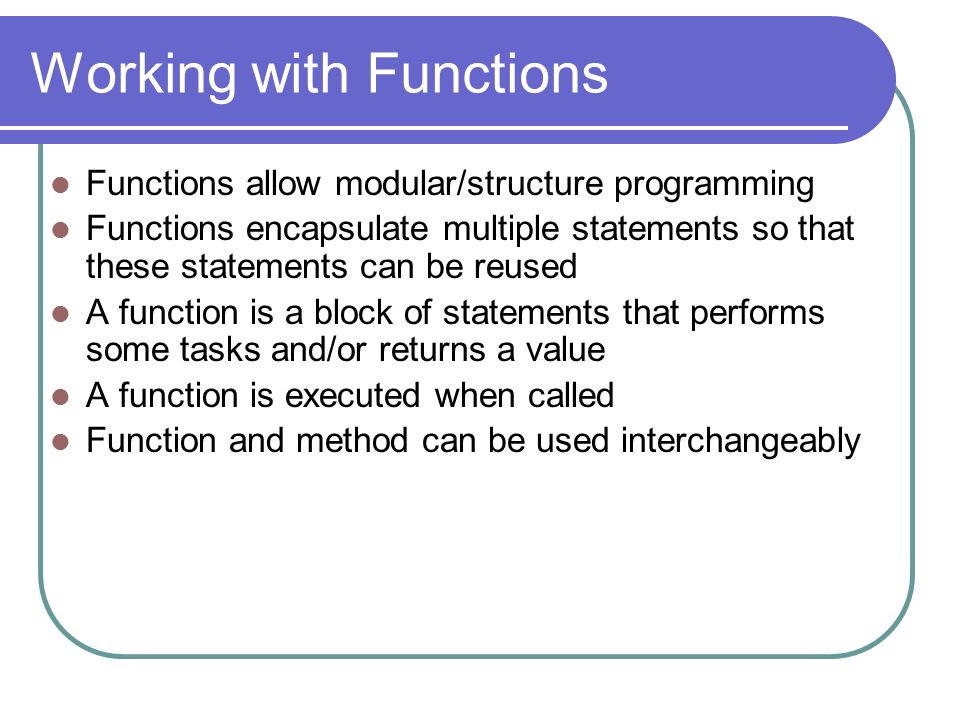 Working with Functions

- Functions allow modular/structure programming
- Functions encapsulate multiple statements so that these statements can be reused
- A function is a block of statements that performs some tasks and/or returns a value
- A function is executed when called
- Function and method can be used interchangeably